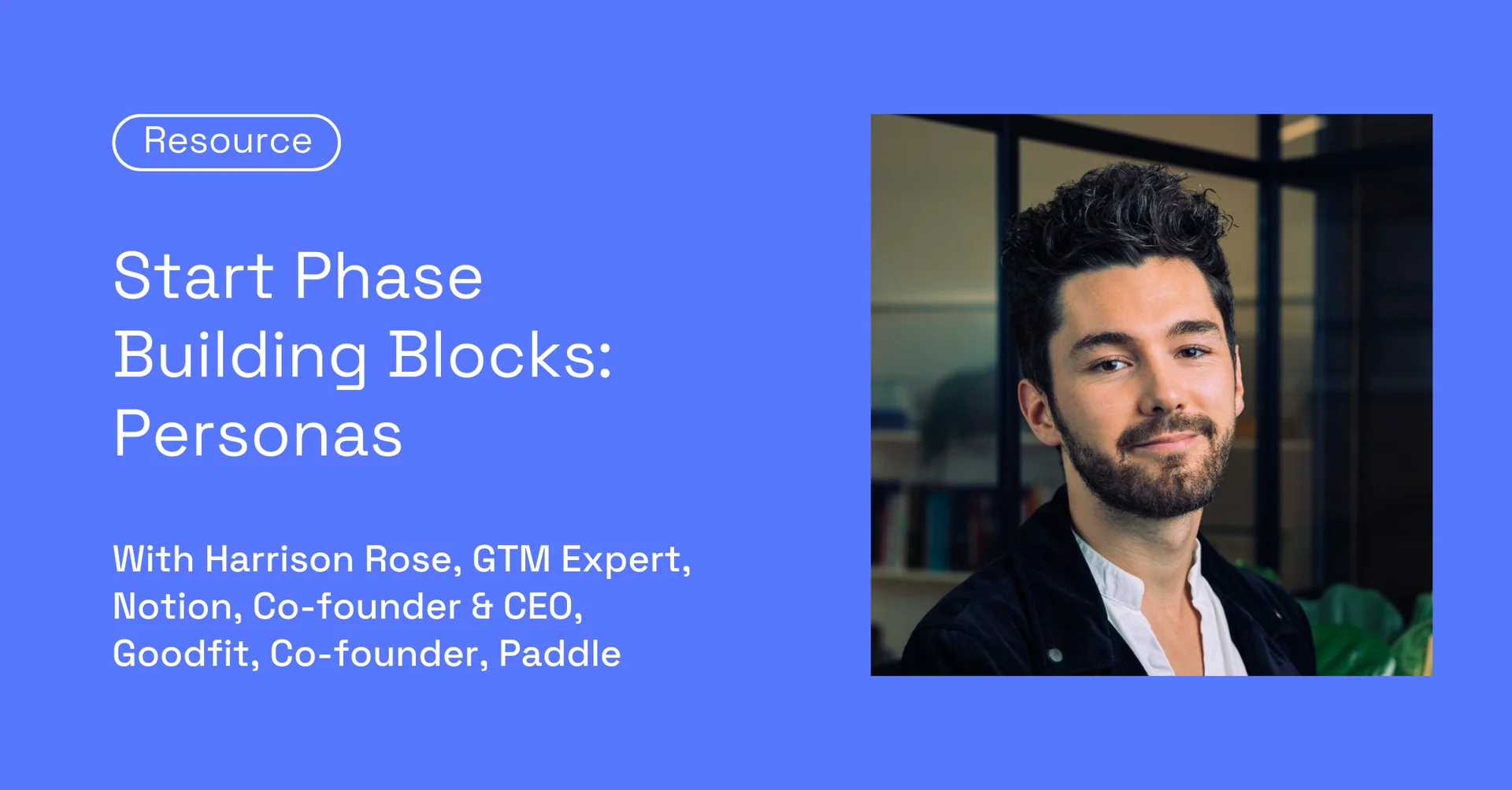 Resource

Start Phase Building Blocks: Personas

With Harrison Rose, GTM Expert, Notion, Co-founder & CEO, Goodfit, Co-founder, Paddle